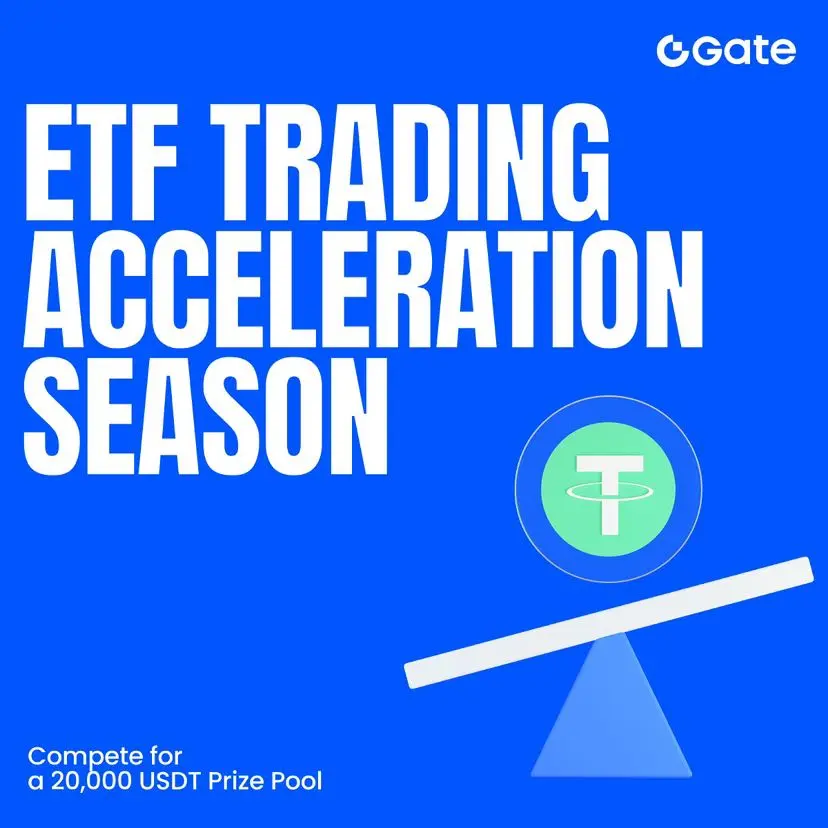 Gate

ETF TRADING ACCELERATION SEASON

Compete for a 20,000 USDT Prize Pool